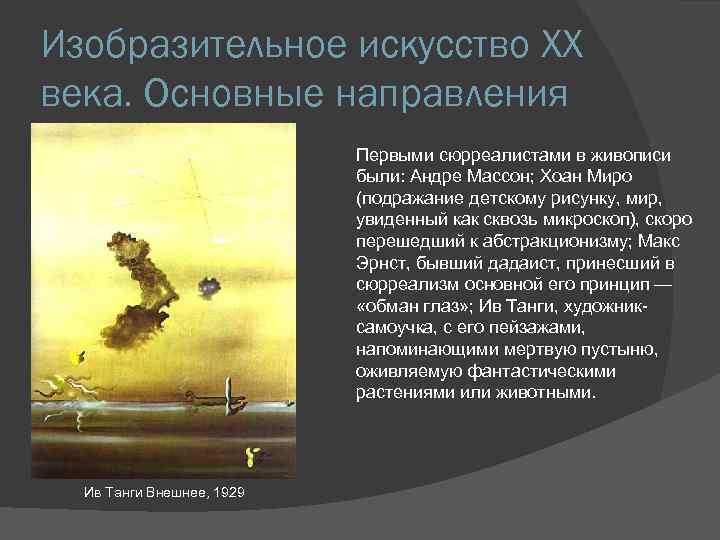 Изобразительное искусство XX века. Основные направления

Первыми сюрреалистами в живописи были: Андре Массон; Хоан Миро (подражание детскому рисунку, мир, увиденный как сквозь микроскоп), скоро перешедший к абстракционизму; Макс Эрнст, бывший дадаист, принесший в сюрреализм основной его принцип — «обман глаз»; Ив Танги, художник-самоучка, с его пейзажами, напоминающими мертвую пустыню, оживляемую фантастическими растениями или животными.

Ив Танги Внешнее, 1929